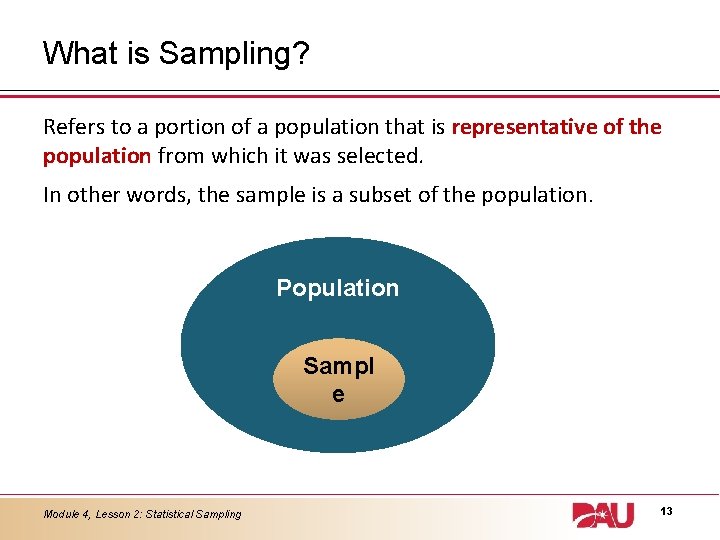 What is Sampling?

Refers to a portion of a population that is representative of the population from which it was selected.

In other words, the sample is a subset of the population.

Population

Sampl
e

Module 4, Lesson 2: Statistical Sampling

DAU

13